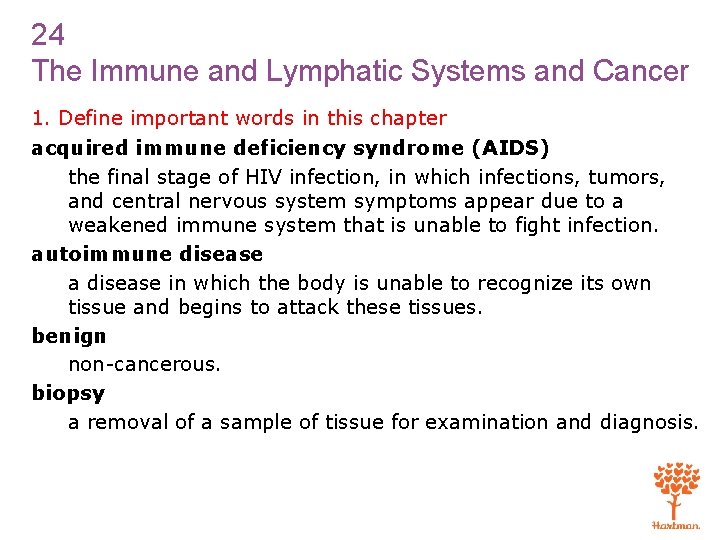 24
The Immune and Lymphatic Systems and Cancer

1. Define important words in this chapter

acquired immune deficiency syndrome (AIDS)

the final stage of HIV infection, in which infections, tumors, and central nervous system symptoms appear due to a weakened immune system that is unable to fight infection.

autoimmune disease

a disease in which the body is unable to recognize its own tissue and begins to attack these tissues.

benign

non-cancerous.

biopsy

a removal of a sample of tissue for examination and diagnosis.

Hartman